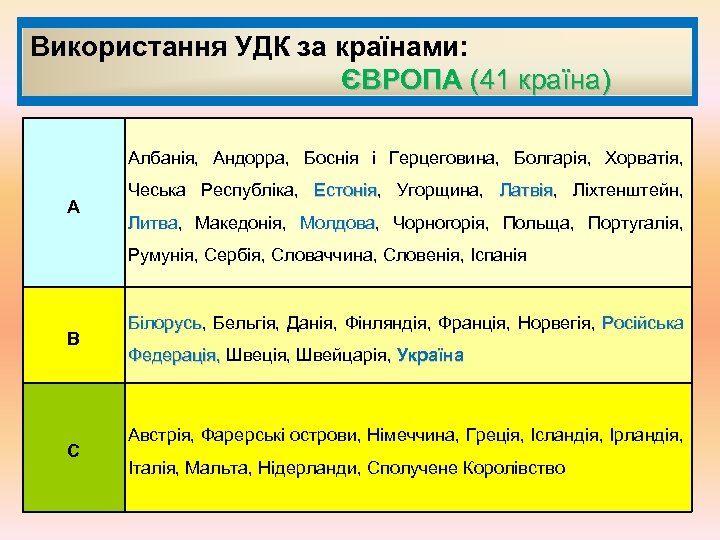 Використання УДК за країнами:
ЄВРОПА (41 країна)

| | |
|---|---|
| A | Албанія, Андорра, Боснія і Герцеговина, Болгарія, Хорватія, Чеська Республіка, Естонія, Угорщина, Латвія, Ліхтенштейн, Литва, Македонія, Молдова, Чорногорія, Польща, Португалія, Румунія, Сербія, Словаччина, Словенія, Іспанія |
| B | Білорусь, Бельгія, Данія, Фінляндія, Франція, Норвегія, Російська Федерація, Швеція, Швейцарія, Україна |
| C | Австрія, Фарерські острови, Німеччина, Греція, Ісландія, Ірландія, Італія, Мальта, Нідерланди, Сполучене Королівство |